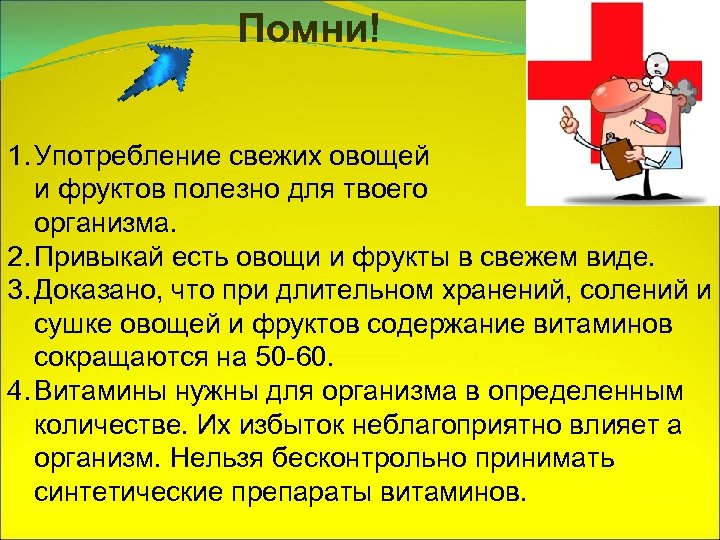 Помни!

1. Употребление свежих овощей и фруктов полезно для твоего организма.
2. Привыкай есть овощи и фрукты в свежем виде.
3. Доказано, что при длительном хранений, солений и сушке овощей и фруктов содержание витаминов сокращаются на 50-60.
4. Витамины нужны для организма в определенным количестве. Их избыток неблагоприятно влияет а организм. Нельзя бесконтрольно принимать синтетические препараты витаминов.